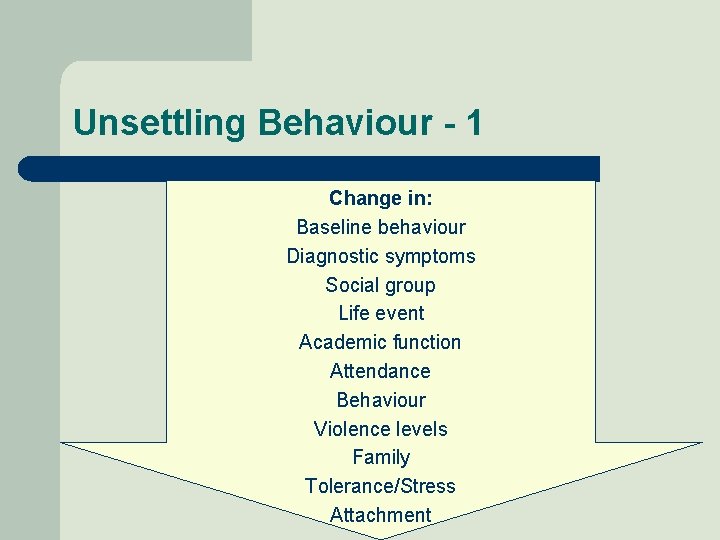 Unsettling Behaviour - 1

Change in:
Baseline behaviour
Diagnostic symptoms
Social group
Life event
Academic function
Attendance
Behaviour
Violence levels
Family
Tolerance/Stress
Attachment